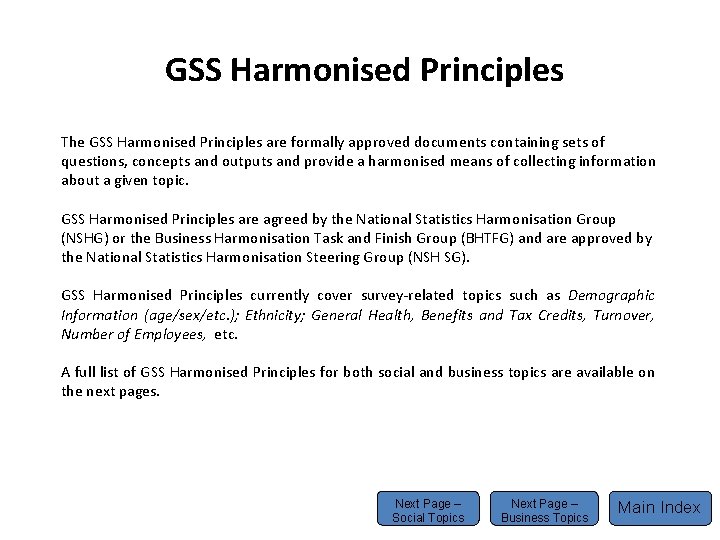 GSS Harmonised Principles

The GSS Harmonised Principles are formally approved documents containing sets of questions, concepts and outputs and provide a harmonised means of collecting information about a given topic.

GSS Harmonised Principles are agreed by the National Statistics Harmonisation Group (NSHG) or the Business Harmonisation Task and Finish Group (BHTFG) and are approved by the National Statistics Harmonisation Steering Group (NSH SG).

GSS Harmonised Principles currently cover survey-related topics such as Demographic Information (age/sex/etc.); Ethnicity; General Health, Benefits and Tax Credits, Turnover, Number of Employees, etc.

A full list of GSS Harmonised Principles for both social and business topics are available on the next pages.

Next Page – Social Topics

Next Page – Business Topics

Main Index